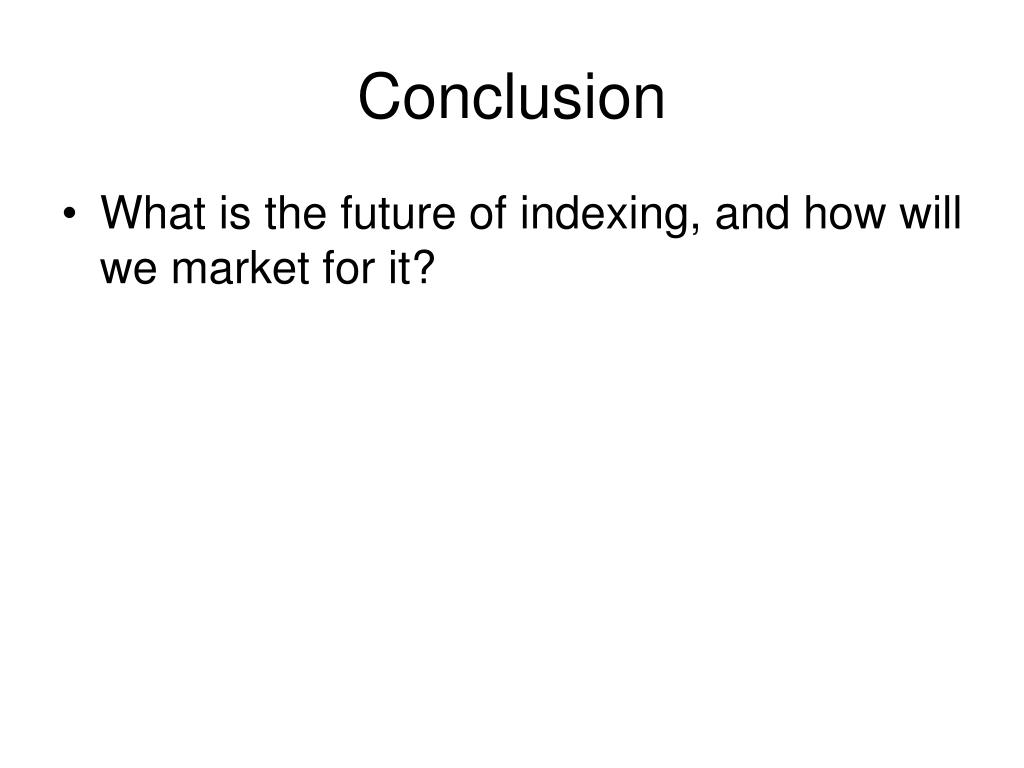 Conclusion

• What is the future of indexing, and how will we market for it?